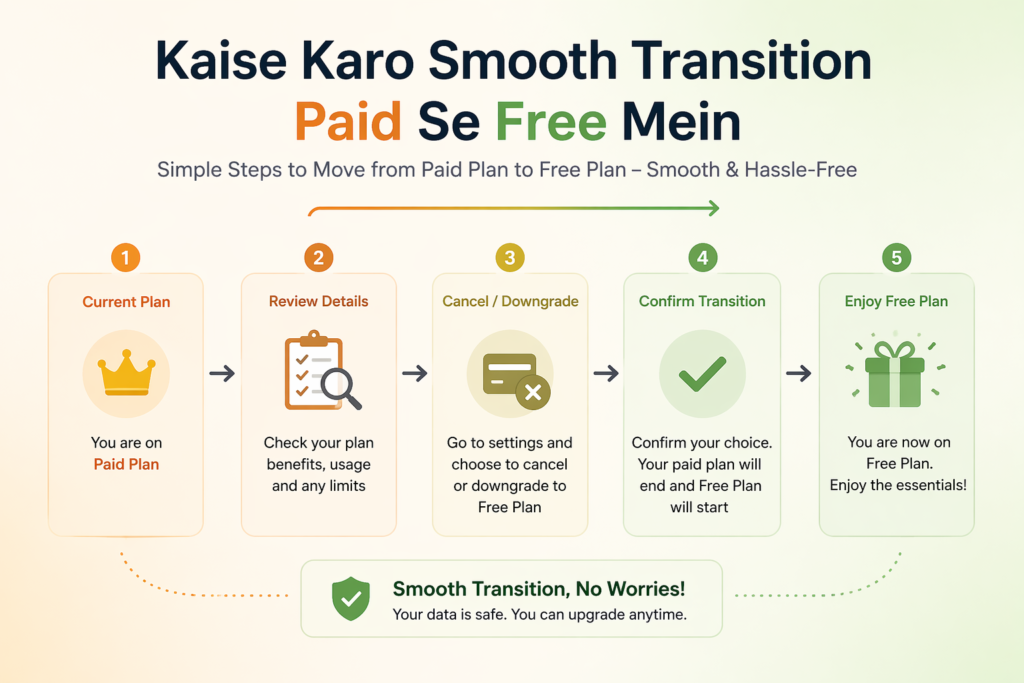 Kaise Karo Smooth Transition
Paid Se Free Mein

Simple Steps to Move from Paid Plan to Free Plan – Smooth & Hassle-Free

1
Current Plan
You are on Paid Plan

2
Review Details
Check your plan benefits, usage and any limits

3
Cancel / Downgrade
Go to settings and choose to cancel or downgrade to Free Plan

4
Confirm Transition
Confirm your choice. Your paid plan will end and Free Plan will start

5
Enjoy Free Plan
You are now on Free Plan. Enjoy the essentials!

Smooth Transition, No Worries!
Your data is safe. You can upgrade anytime.